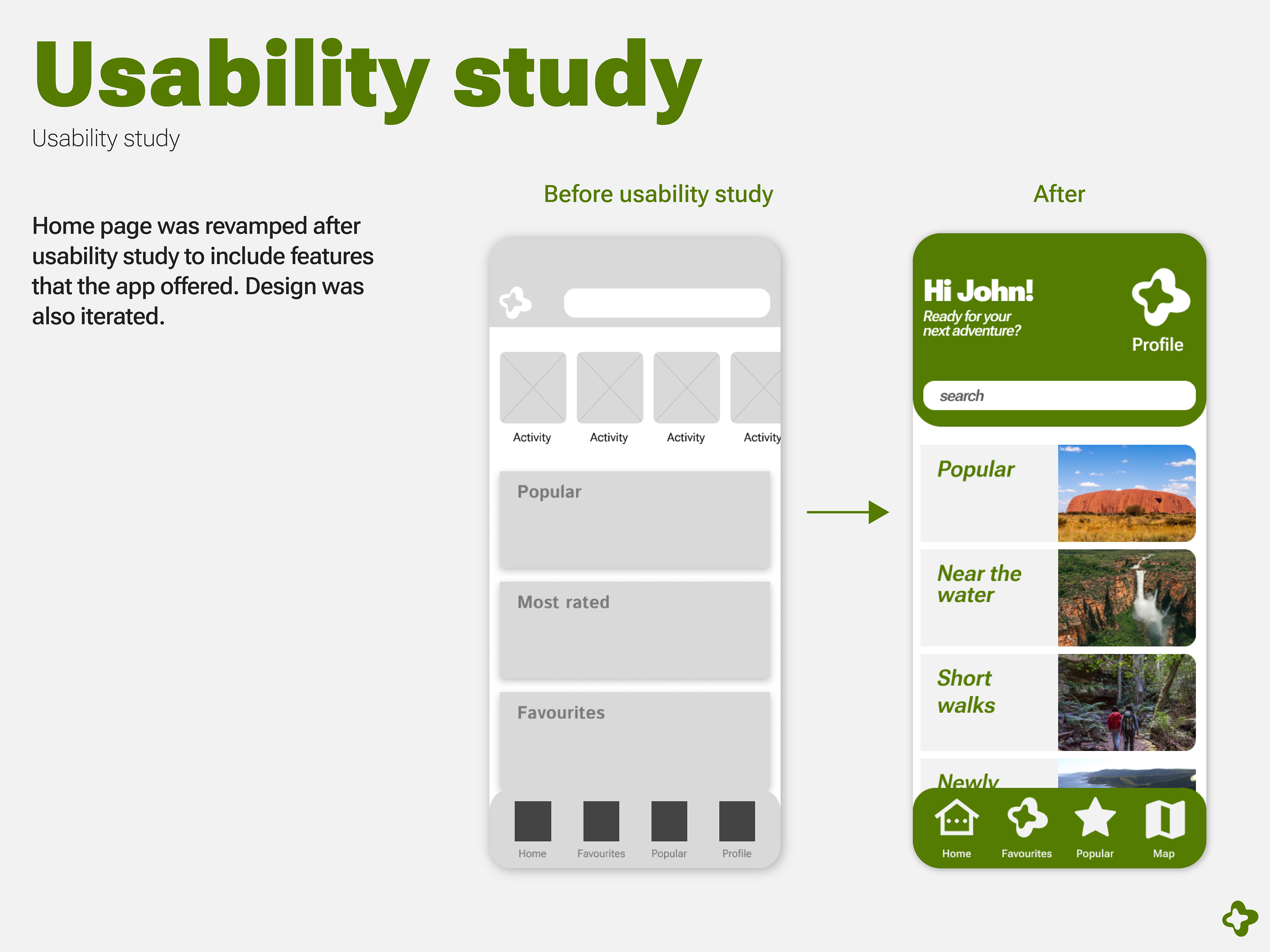 Usability study

Usability study

Home page was revamped after usability study to include features that the app offered. Design was also iterated.

Before usability study

Activity
Activity
Activity
Activity

Popular

Most rated

Favourites

Home
Favourites
Popular
Profile

After

Hi John!
Ready for your next adventure?

Profile

search

Popular

Near the water

Short walks

Newly

Home
Favourites
Popular
Map